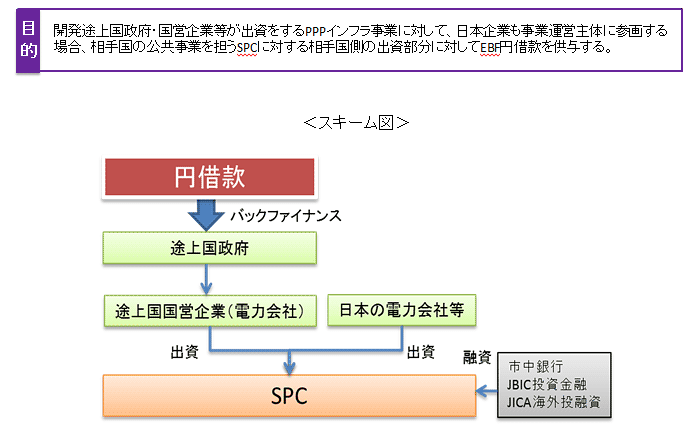 目的

開発途上国政府・国営企業等が出資をするPPPインフラ事業に対して、日本企業も事業運営主体に参画する場合、相手国の公共事業を担うSPCに対する相手国側の出資部分に対してEBF円借款を供与する。

＜スキーム図＞

円借款

バックファイナンス

途上国政府

途上国国営企業（電力会社）

日本の電力会社等

出資

出資

融資

SPC

市中銀行
JBIC投資金融
JICA海外投融資